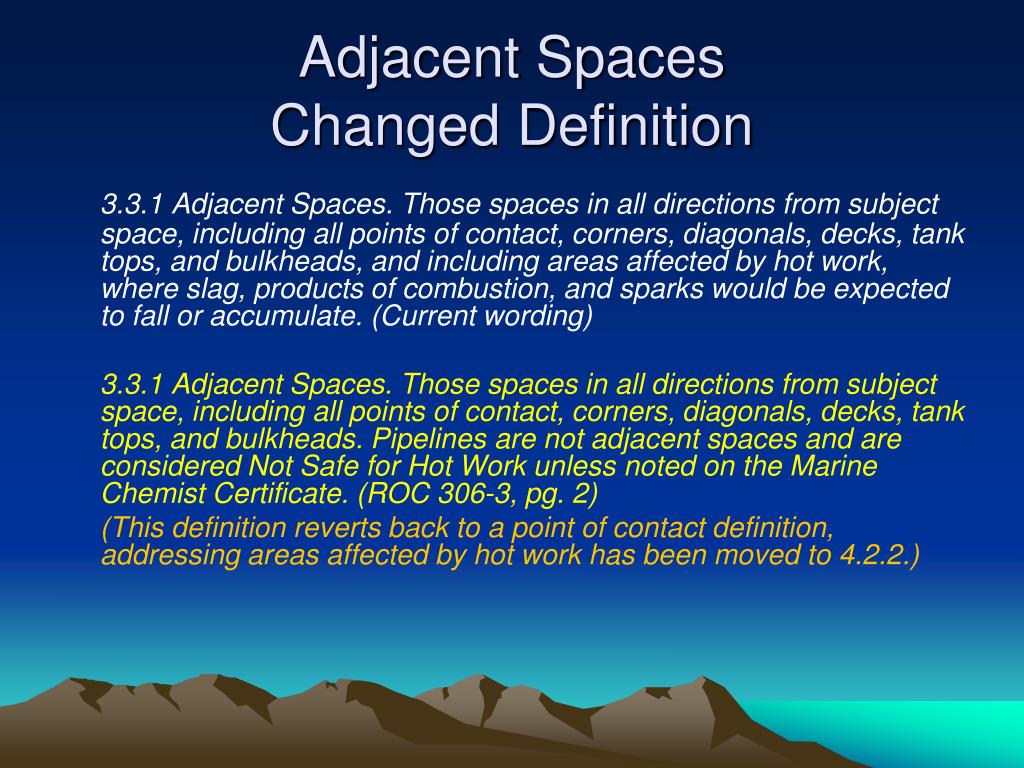 Adjacent Spaces
Changed Definition

3.3.1 Adjacent Spaces. Those spaces in all directions from subject space, including all points of contact, corners, diagonals, decks, tank tops, and bulkheads, and including areas affected by hot work, where slag, products of combustion, and sparks would be expected to fall or accumulate. (Current wording)

3.3.1 Adjacent Spaces. Those spaces in all directions from subject space, including all points of contact, corners, diagonals, decks, tank tops, and bulkheads. Pipelines are not adjacent spaces and are considered Not Safe for Hot Work unless noted on the Marine Chemist Certificate. (ROC 306-3, pg. 2)

(This definition reverts back to a point of contact definition, addressing areas affected by hot work has been moved to 4.2.2.)